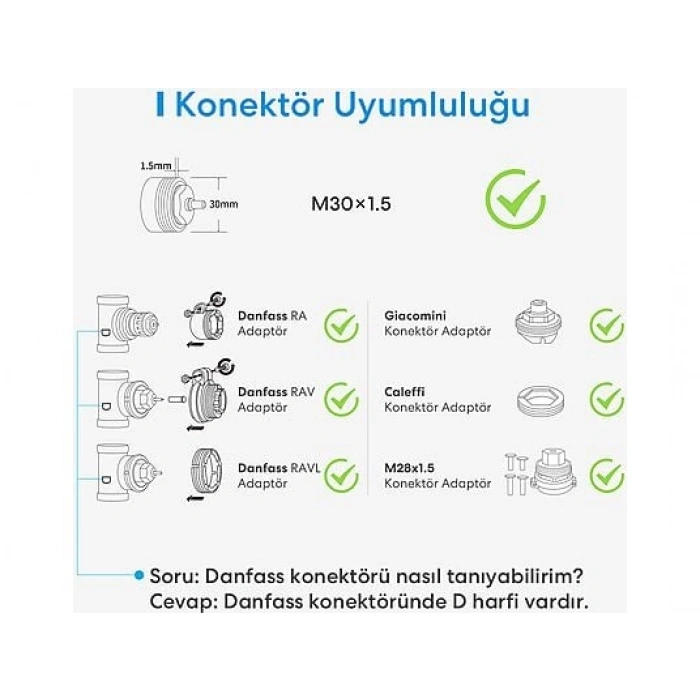 Konektör Uyumluluğu

1.5mm

30mm

M30×1.5

D

Danfass RA Adaptör

D

Danfass RAV Adaptör

D

Danfass RAVL Adaptör

Giacomini Konektör Adaptör

Caleffi Konektör Adaptör

M28x1.5 Konektör Adaptör

Soru: Danfass konektörü nasıl tanıyabilirim?
Cevap: Danfass konektöründe D harfi vardır.